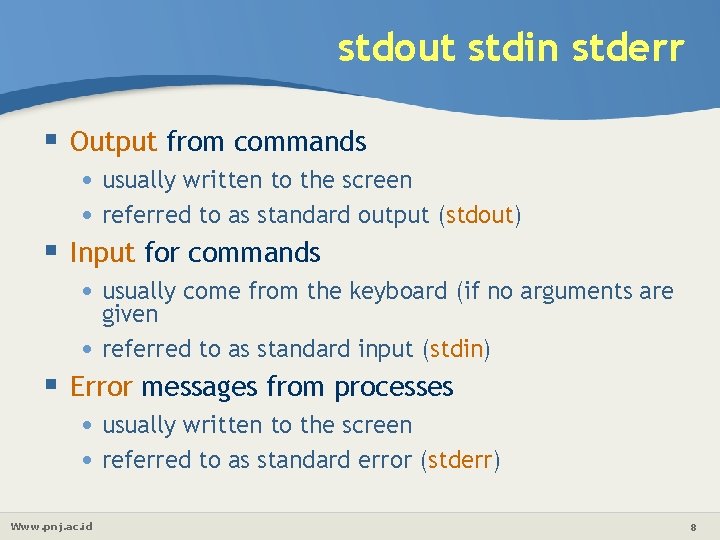 stdout stdin stderr

▪ Output from commands
• usually written to the screen
• referred to as standard output (stdout)

▪ Input for commands
• usually come from the keyboard (if no arguments are given
• referred to as standard input (stdin)

▪ Error messages from processes
• usually written to the screen
• referred to as standard error (stderr)

Www.pnj.ac.id

8